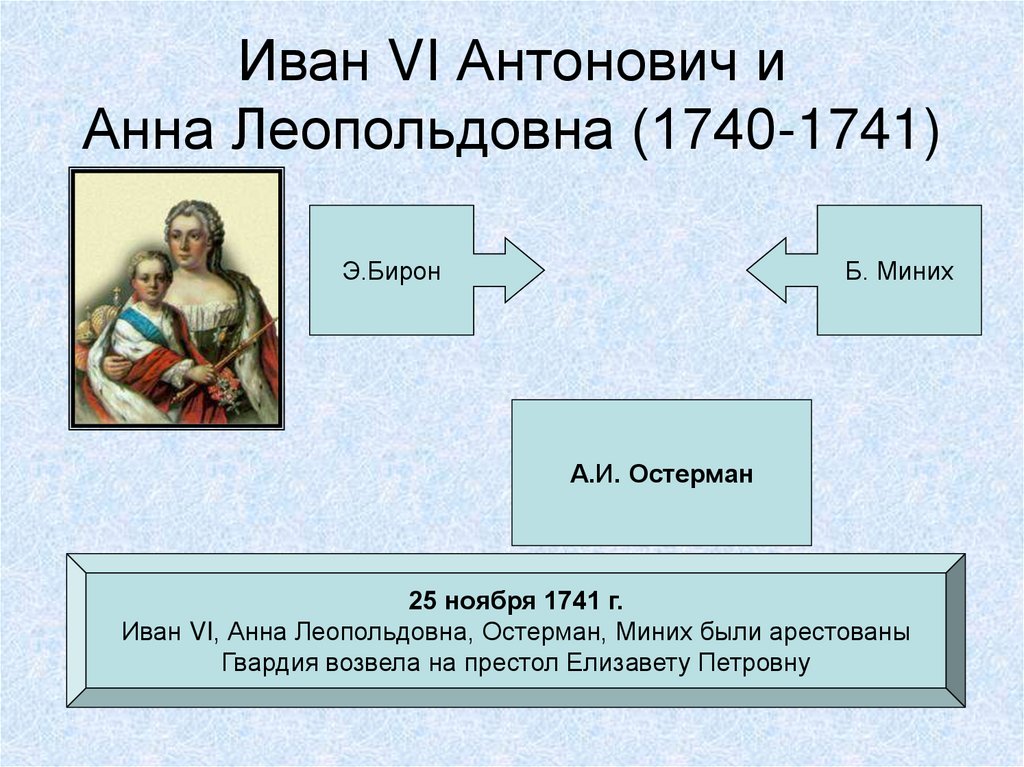 Иван VI Антонович и Анна Леопольдовна (1740-1741)

Э.Бирон

Б. Миних

А.И. Остерман

25 ноября 1741 г.
Иван VI, Анна Леопольдовна, Остерман, Миних были арестованы
Гвардия возвела на престол Елизавету Петровну